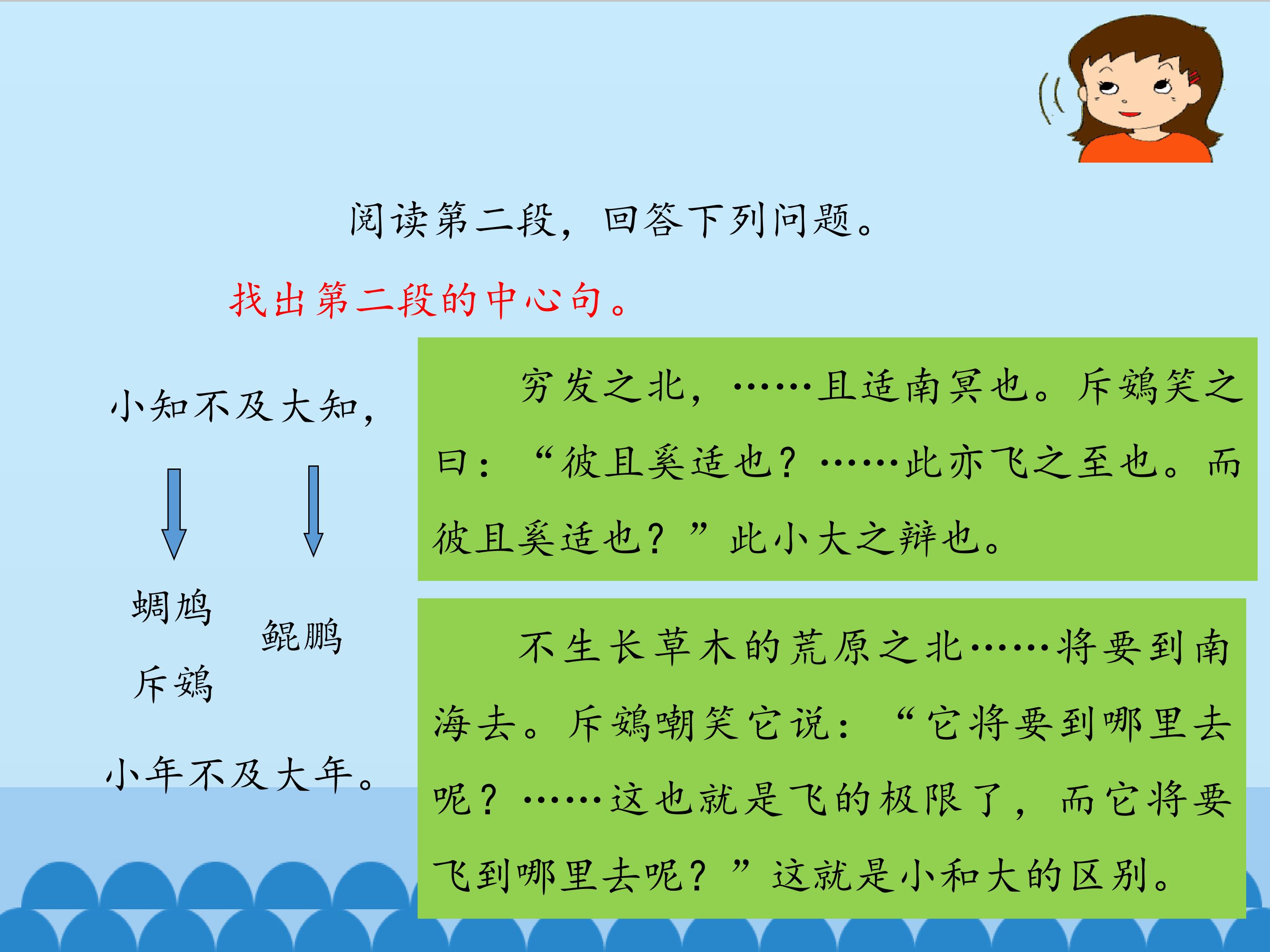 阅读第二段，回答下列问题。

找出第二段的中心句。

小知不及大知，

蜩鸠

斥鴳

鲲鹏

小年不及大年。

穷发之北，……且适南冥也。斥鴳笑之曰：“彼且奚适也？……此亦飞之至也。而彼且奚适也？”此小大之辩也。

不生长草木的荒原之北……将要到南海去。斥鴳嘲笑它说：“它将要到哪里去呢？……这也就是飞的极限了，而它将要飞到哪里去呢？”这就是小和大的区别。